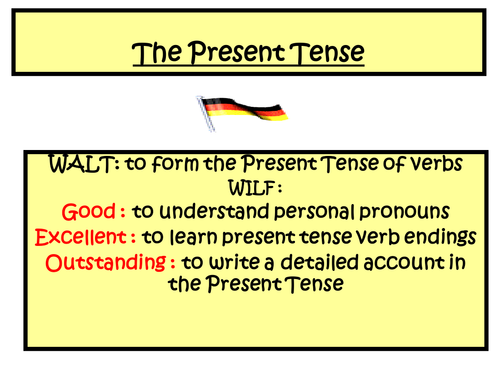 The Present Tense

WALT: to form the Present Tense of verbs
WILF :
Good : to understand personal pronouns
Excellent : to learn present tense verb endings
Outstanding : to write a detailed account in the Present Tense